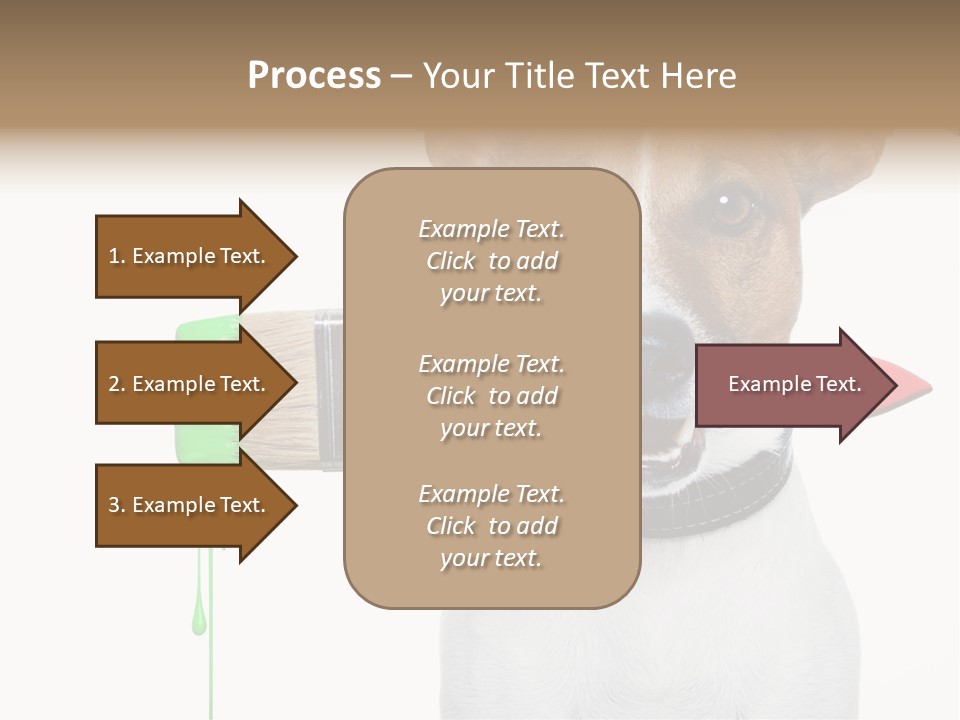 Process – Your Title Text Here

1. Example Text.

2. Example Text.

3. Example Text.

Example Text.
Click to add
your text.

Example Text.
Click to add
your text.

Example Text.
Click to add
your text.

Example Text.